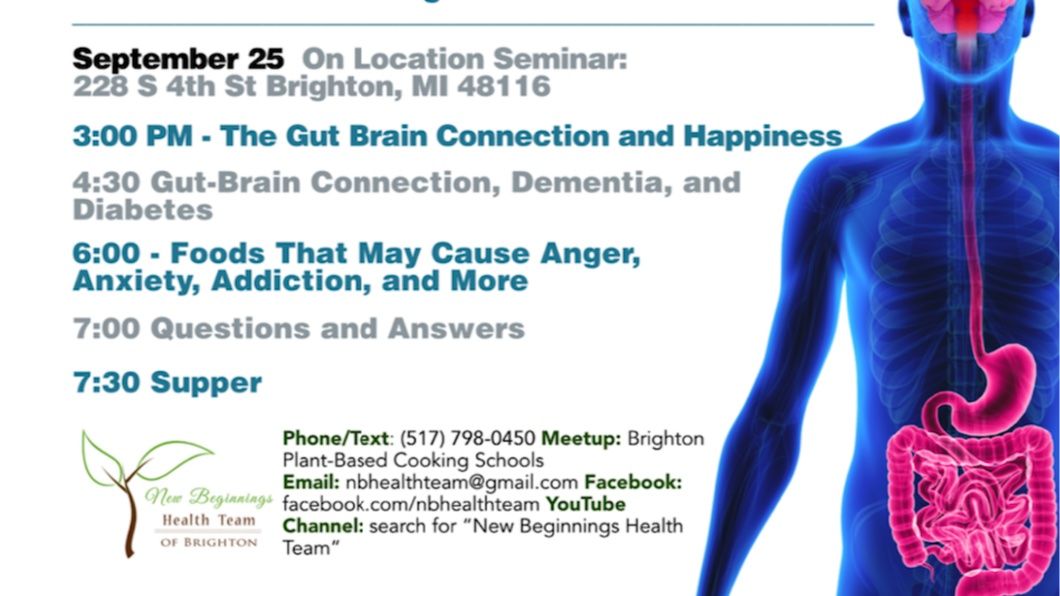 September 25 On Location Seminar:
228 S 4th St Brighton, MI 48116

3:00 PM - The Gut Brain Connection and Happiness

4:30 Gut-Brain Connection, Dementia, and Diabetes

6:00 - Foods That May Cause Anger, Anxiety, Addiction, and More

7:00 Questions and Answers

7:30 Supper

New Beginnings
Health Team
OF BRIGHTON

Phone/Text: (517) 798-0450 Meetup: Brighton Plant-Based Cooking Schools
Email: nbhealthteam@gmail.com Facebook: facebook.com/nbhealthteam YouTube Channel: search for "New Beginnings Health Team"